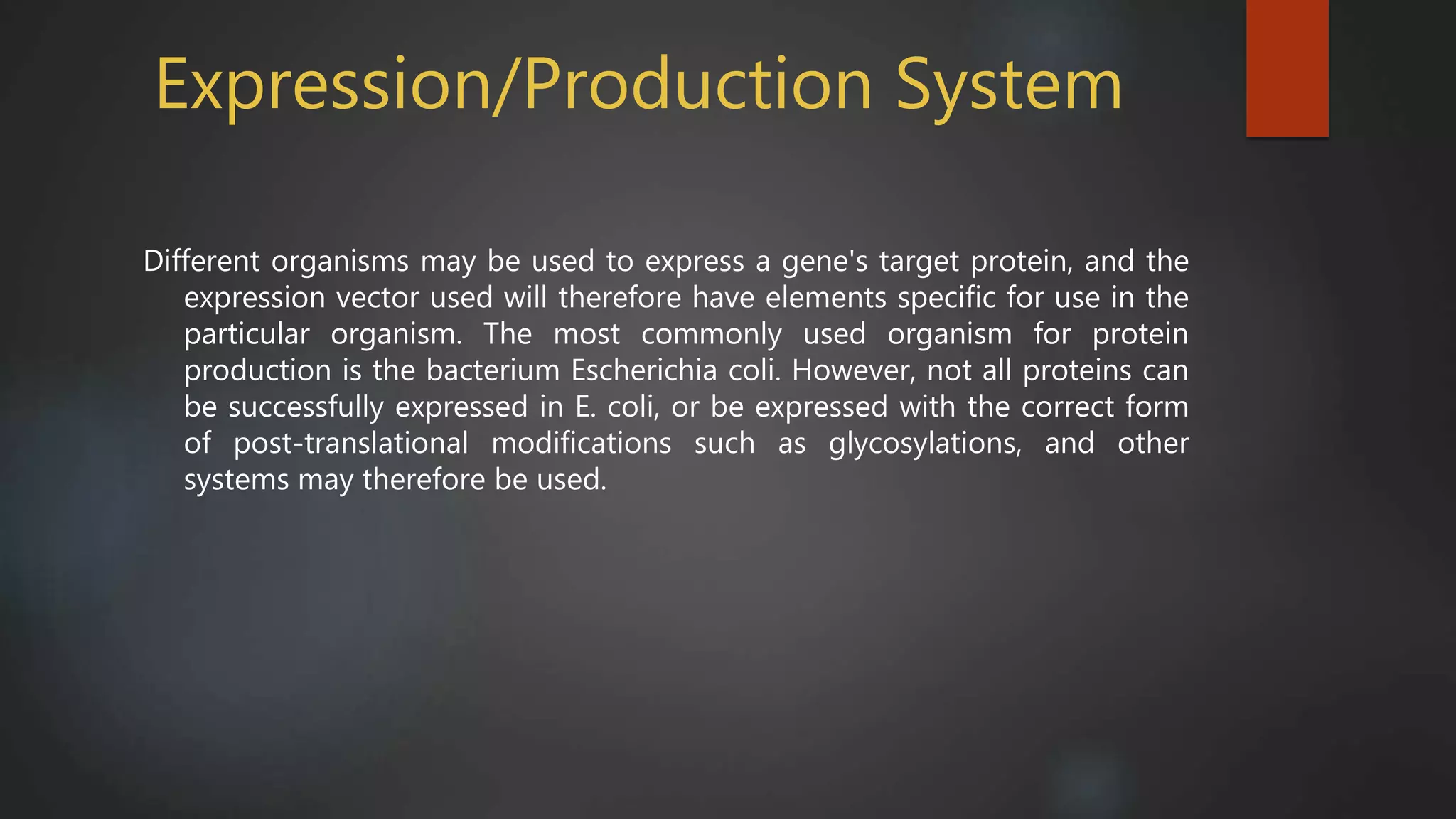 Expression/Production System

Different organisms may be used to express a gene's target protein, and the expression vector used will therefore have elements specific for use in the particular organism. The most commonly used organism for protein production is the bacterium Escherichia coli. However, not all proteins can be successfully expressed in E. coli, or be expressed with the correct form of post-translational modifications such as glycosylations, and other systems may therefore be used.